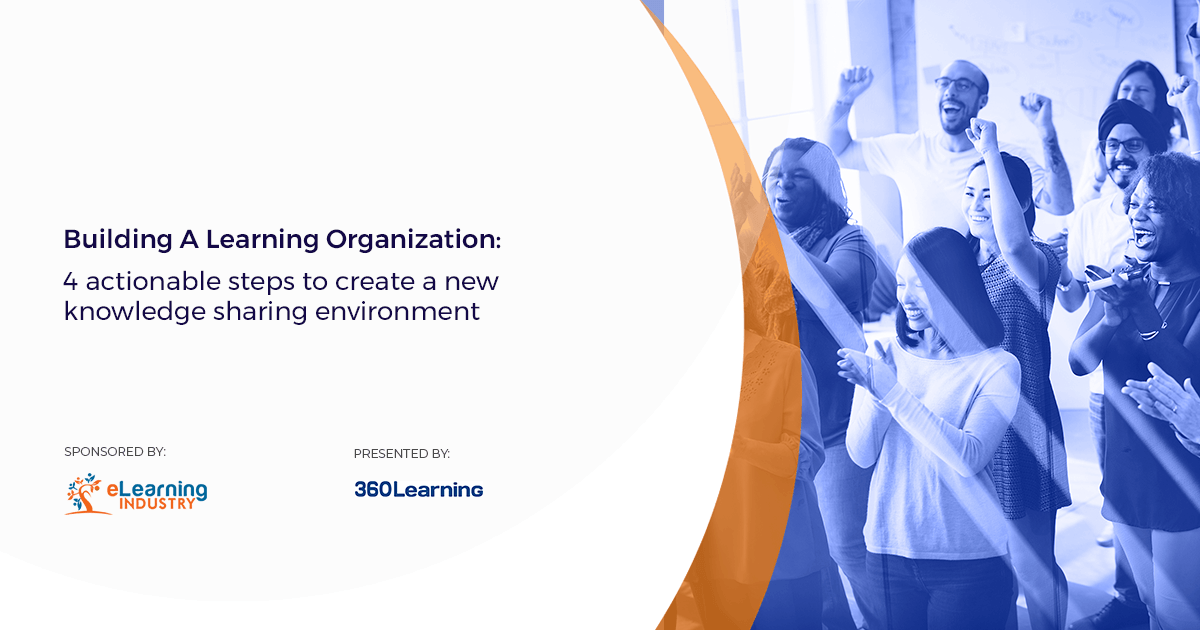 Building A Learning Organization:
4 actionable steps to create a new knowledge sharing environment

SPONSORED BY:

eLearning INDUSTRY

PRESENTED BY:

360Learning